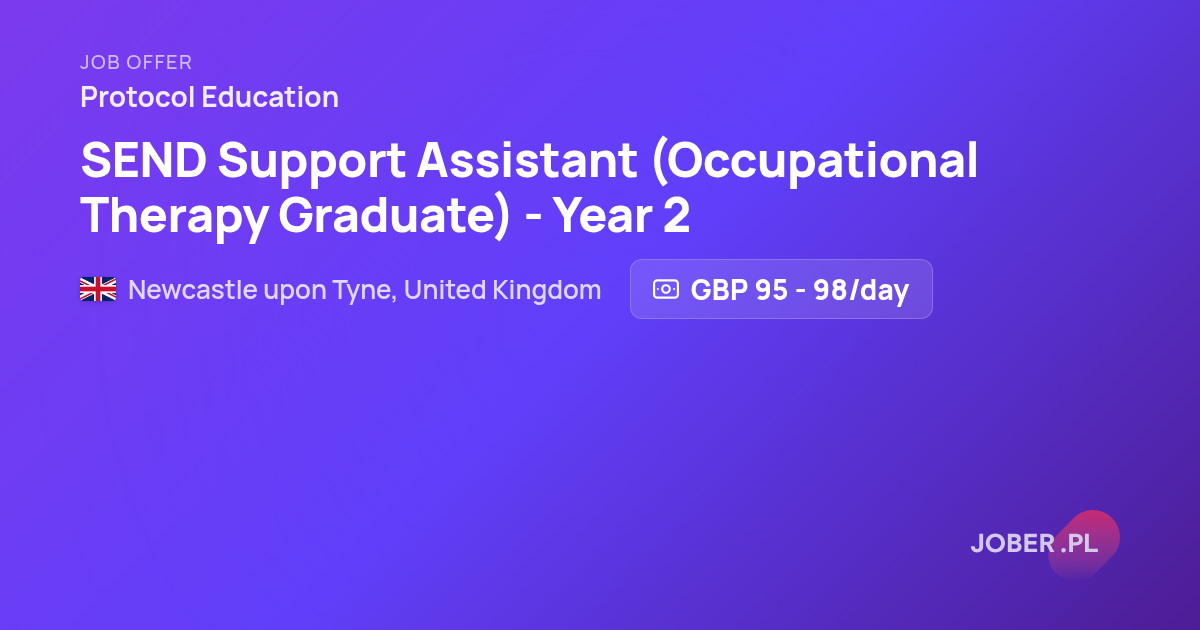 JOB OFFER

Protocol Education

SEND Support Assistant (Occupational Therapy Graduate) - Year 2

Newcastle upon Tyne, United Kingdom

GBP 95 - 98/day

JOBER.PL